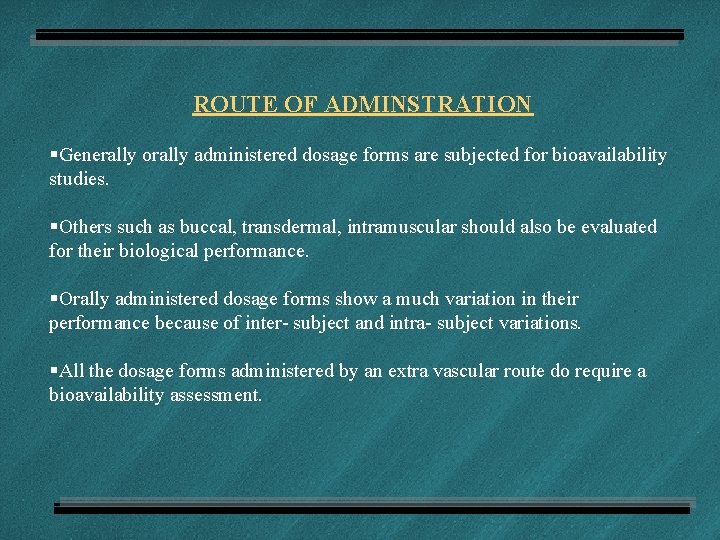 ROUTE OF ADMINSTRATION

▪Generally orally administered dosage forms are subjected for bioavailability studies.

▪Others such as buccal, transdermal, intramuscular should also be evaluated for their biological performance.

▪Orally administered dosage forms show a much variation in their performance because of inter- subject and intra- subject variations.

▪All the dosage forms administered by an extra vascular route do require a bioavailability assessment.